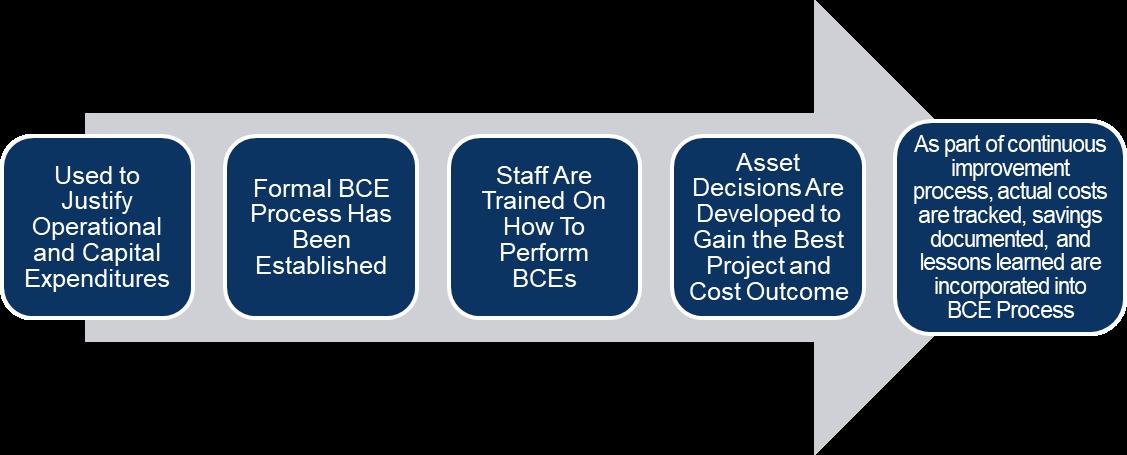 Used to Justify Operational and Capital Expenditures

Formal BCE Process Has Been Established

Staff Are Trained On How To Perform BCEs

Asset Decisions Are Developed to Gain the Best Project and Cost Outcome

As part of continuous improvement process, actual costs are tracked, savings documented, and lessons learned are incorporated into BCE Process